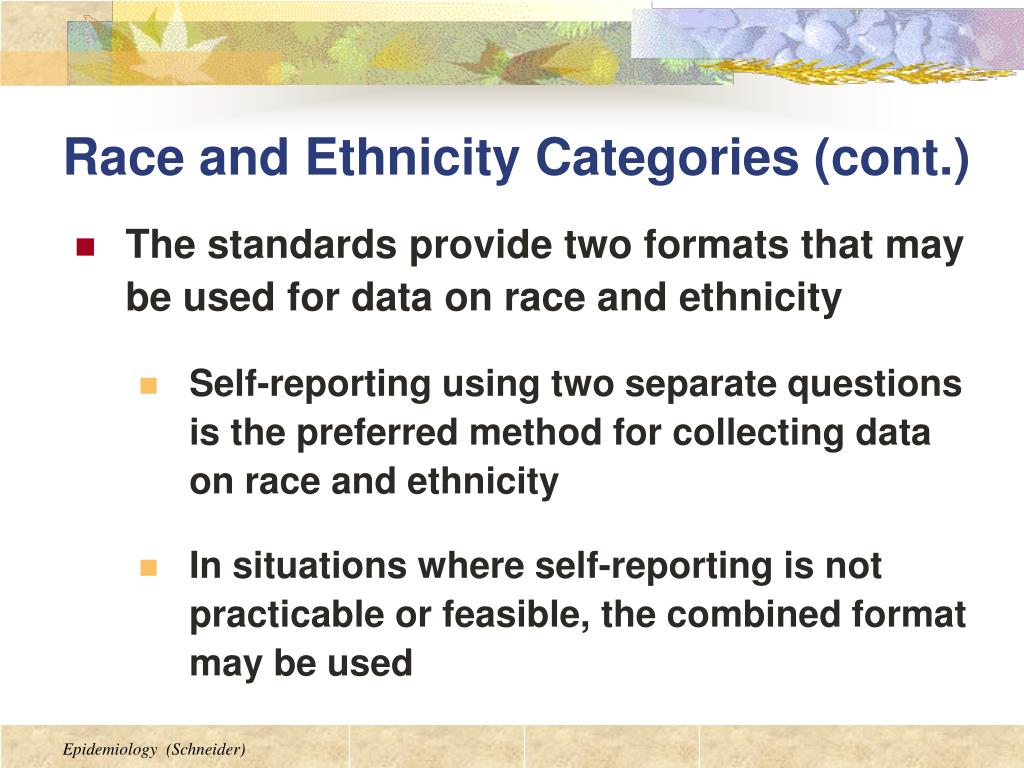 Race and Ethnicity Categories (cont.)

The standards provide two formats that may be used for data on race and ethnicity

Self-reporting using two separate questions is the preferred method for collecting data on race and ethnicity

In situations where self-reporting is not practicable or feasible, the combined format may be used

Epidemiology (Schneider)